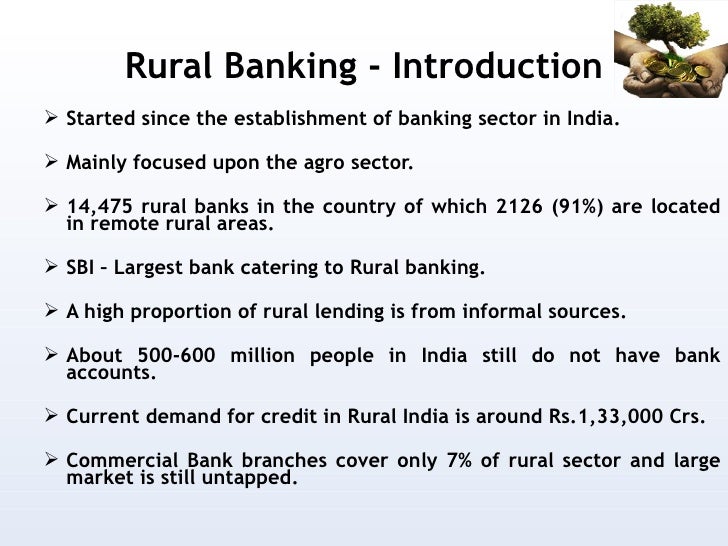 Rural Banking - Introduction

➢ Started since the establishment of banking sector in India.

➢ Mainly focused upon the agro sector.

➢ 14,475 rural banks in the country of which 2126 (91%) are located in remote rural areas.

➢ SBI – Largest bank catering to Rural banking.

➢ A high proportion of rural lending is from informal sources.

➢ About 500-600 million people in India still do not have bank accounts.

➢ Current demand for credit in Rural India is around Rs.1,33,000 Crs.

➢ Commercial Bank branches cover only 7% of rural sector and large market is still untapped.